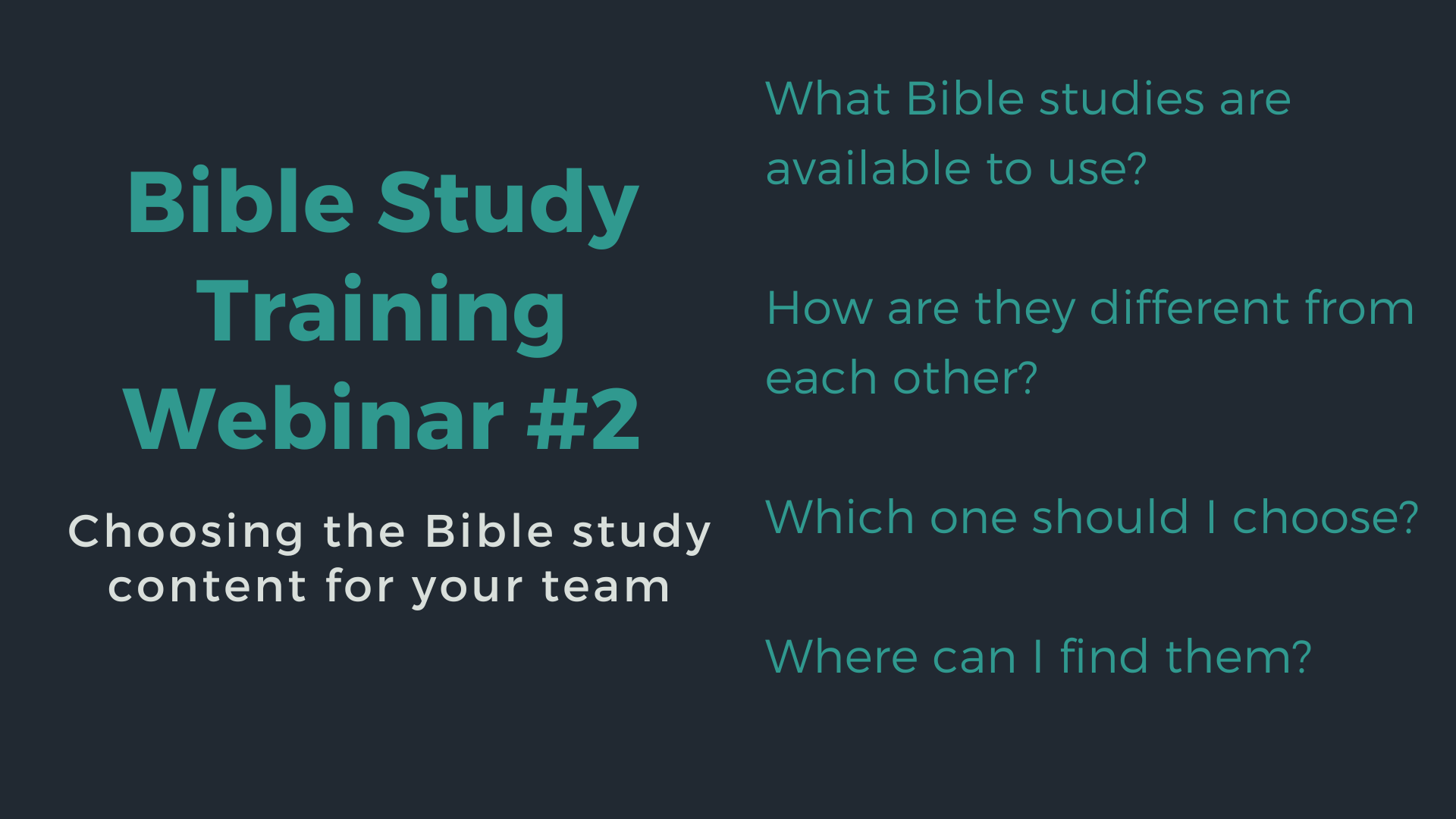 Bible Study Training Webinar #2

Choosing the Bible study content for your team

What Bible studies are available to use?

How are they different from each other?

Which one should I choose?

Where can I find them?